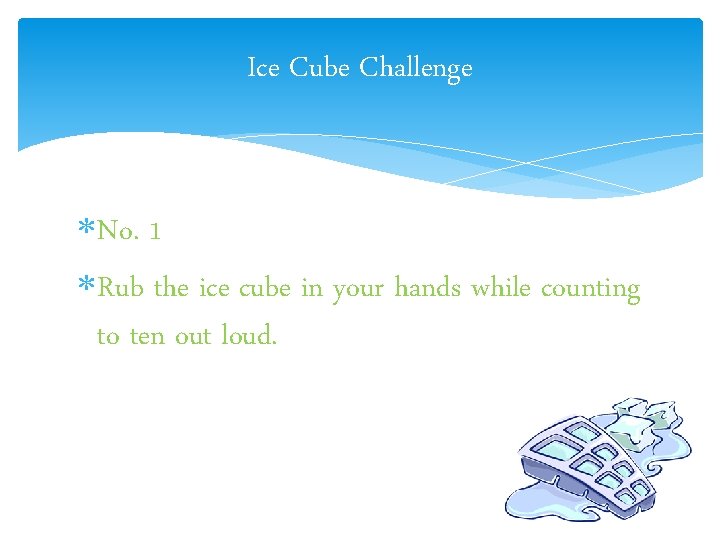 Ice Cube Challenge

*No. 1

*Rub the ice cube in your hands while counting to ten out loud.